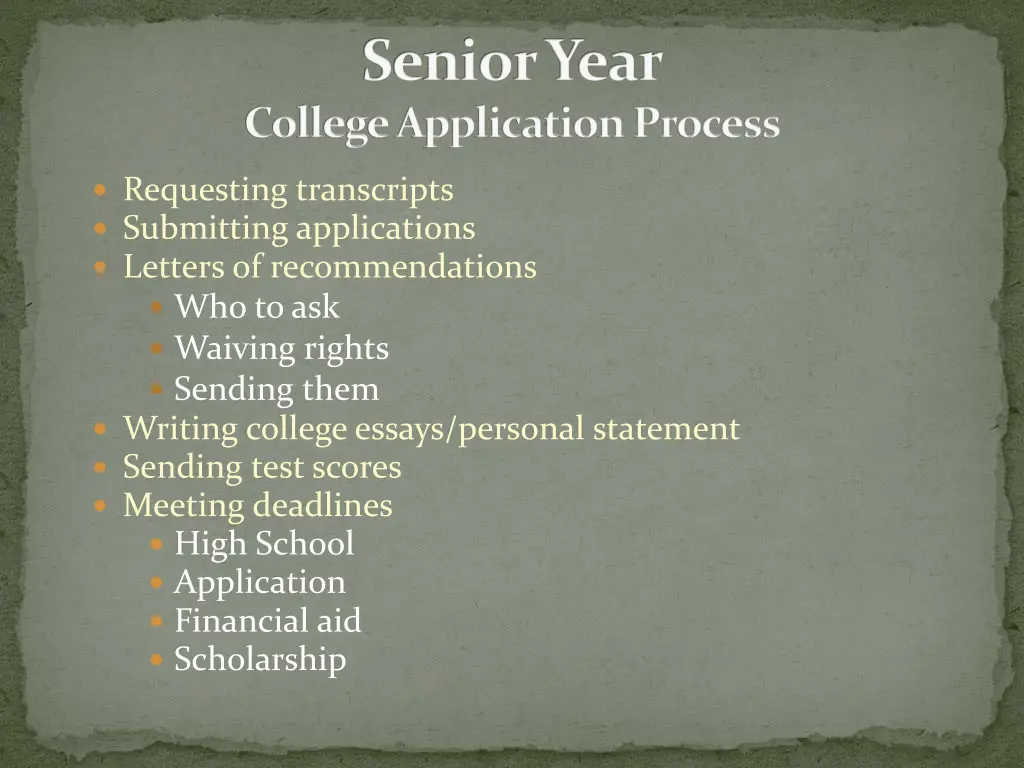 Senior Year
College Application Process

- Requesting transcripts
- Submitting applications
- Letters of recommendations
  - Who to ask
  - Waiving rights
  - Sending them
- Writing college essays/personal statement
- Sending test scores
- Meeting deadlines
  - High School
  - Application
  - Financial aid
  - Scholarship